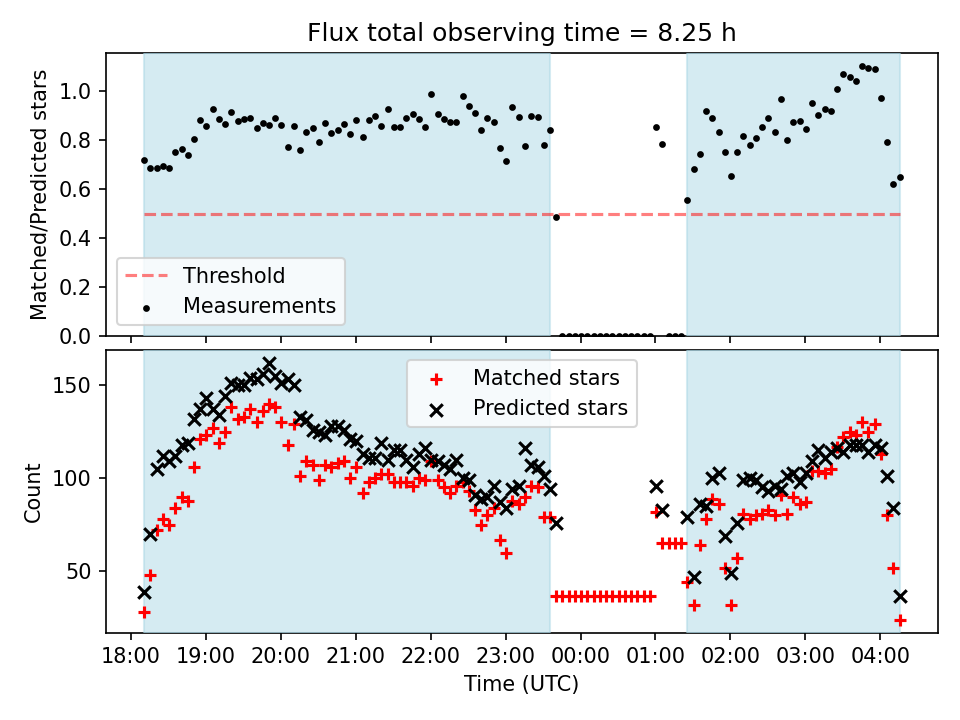 Flux total observing time = 8.25 h

Matched/Predicted stars

1.0
0.8
0.6
0.4
0.2
0.0

Threshold
Measurements

Count

150
100
50

Matched stars
Predicted stars

18:00 19:00 20:00 21:00 22:00 23:00 00:00 01:00 02:00 03:00 04:00

Time (UTC)